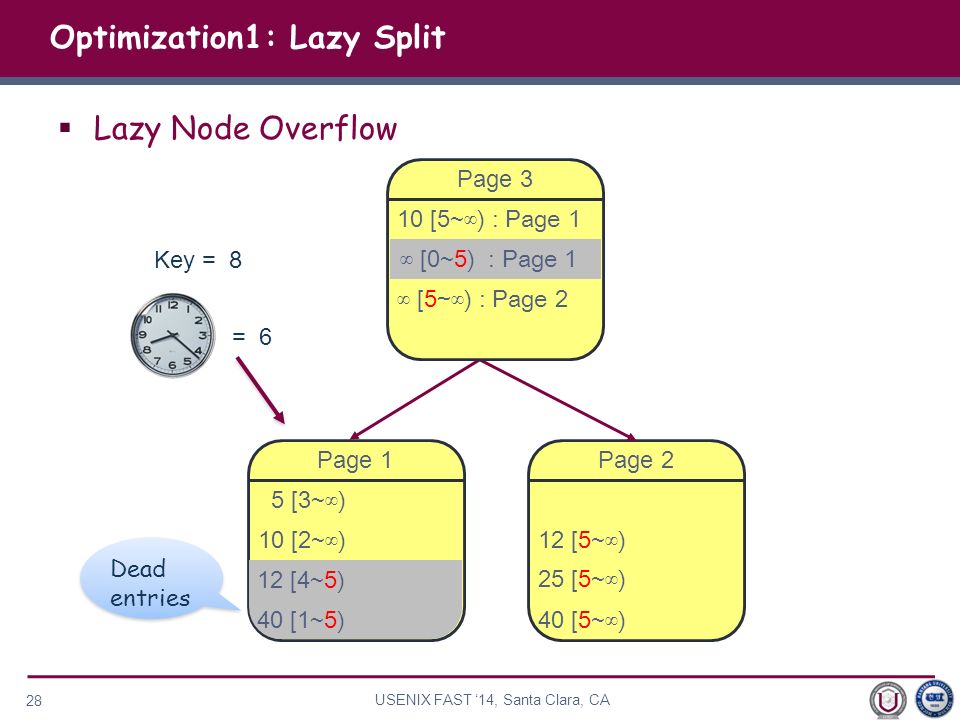 Optimization1: Lazy Split

▪ Lazy Node Overflow

Key = 8

= 6

Page 3

10 [5~∞) : Page 1

∞ [0~5) : Page 1

∞ [5~∞) : Page 2

Page 1

5 [3~∞)

10 [2~∞)

12 [4~5)

40 [1~5)

Dead entries

Page 2

12 [5~∞)

25 [5~∞)

40 [5~∞)

28

USENIX FAST '14, Santa Clara, CA